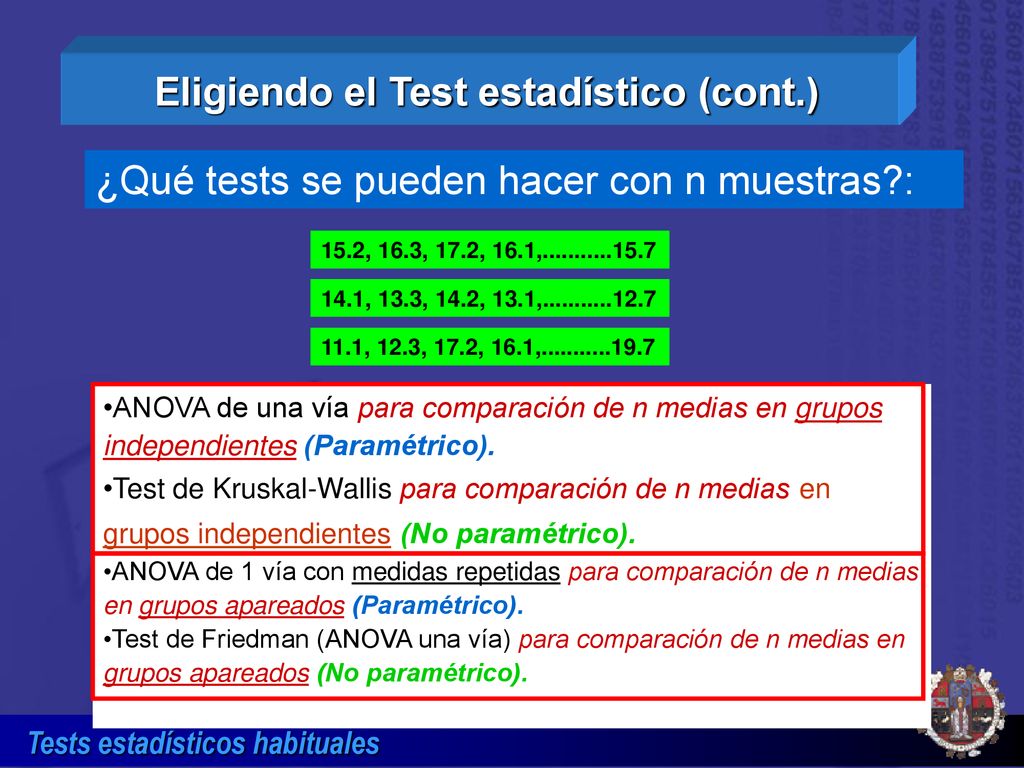 Eligiendo el Test estadístico (cont.)

¿Qué tests se pueden hacer con n muestras?:

15.2, 16.3, 17.2, 16.1,...........15.7

14.1, 13.3, 14.2, 13.1,...........12.7

11.1, 12.3, 17.2, 16.1,...........19.7

•ANOVA de una vía para comparación de n medias en grupos independientes (Paramétrico).

•Test de Kruskal-Wallis para comparación de n medias en grupos independientes (No paramétrico).

•ANOVA de 1 vía con medidas repetidas para comparación de n medias en grupos apareados (Paramétrico).

•Test de Friedman (ANOVA una vía) para comparación de n medias en grupos apareados (No paramétrico).

Tests estadísticos habituales